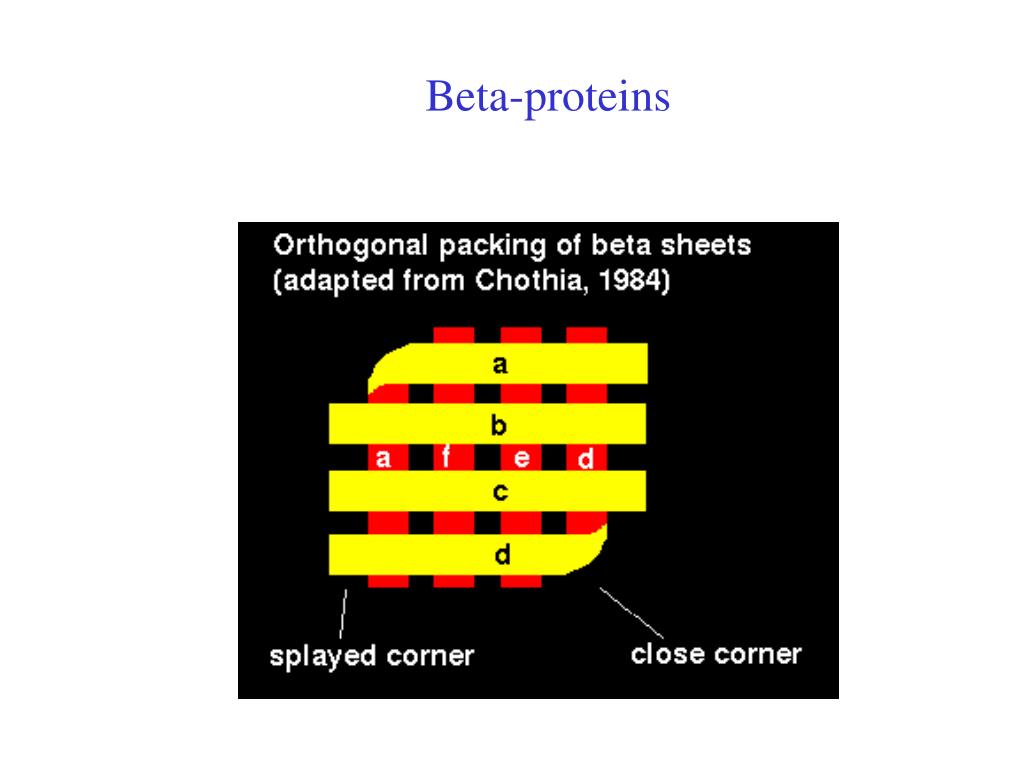 Beta-proteins

Orthogonal packing of beta sheets
(adapted from Chothia, 1984)

a
b
a f e d
c
d

splayed corner
close corner